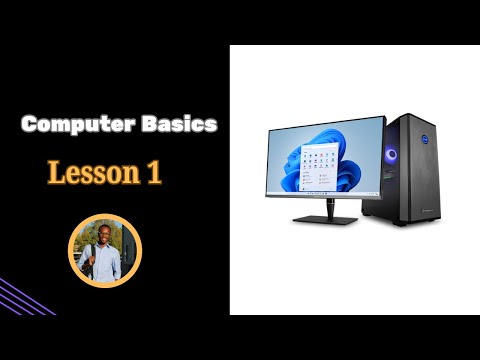 Computer Basics

Lesson 1